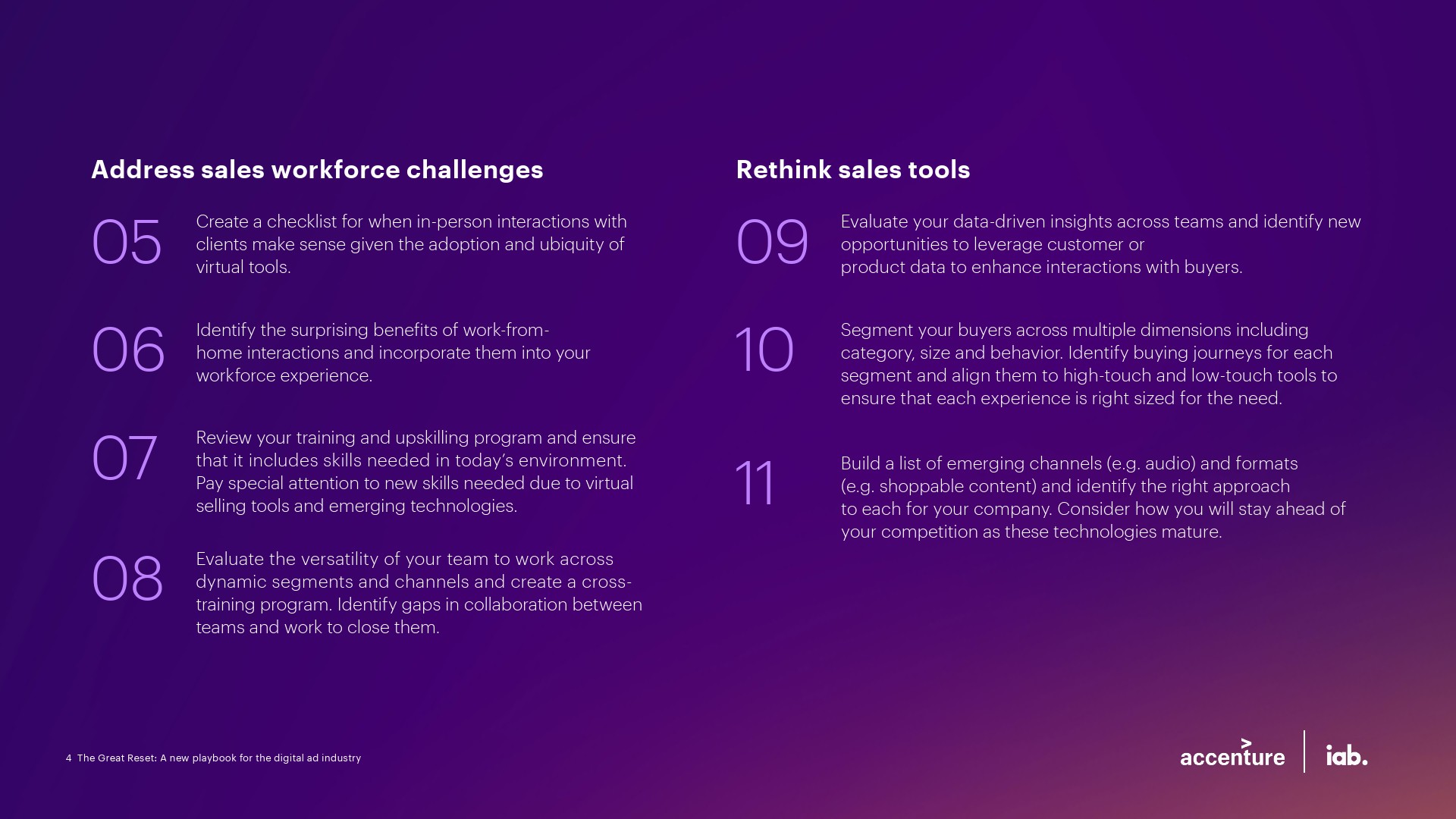 Address sales workforce challenges

05 Create a checklist for when in-person interactions with clients make sense given the adoption and ubiquity of virtual tools.

06 Identify the surprising benefits of work-from-home interactions and incorporate them into your workforce experience.

07 Review your training and upskilling program and ensure that it includes skills needed in today's environment. Pay special attention to new skills needed due to virtual selling tools and emerging technologies.

08 Evaluate the versatility of your team to work across dynamic segments and channels and create a cross-training program. Identify gaps in collaboration between teams and work to close them.

Rethink sales tools

09 Evaluate your data-driven insights across teams and identify new opportunities to leverage customer or product data to enhance interactions with buyers.

10 Segment your buyers across multiple dimensions including category, size and behavior. Identify buying journeys for each segment and align them to high-touch and low-touch tools to ensure that each experience is right sized for the need.

11 Build a list of emerging channels (e.g. audio) and formats (e.g. shoppable content) and identify the right approach to each for your company. Consider how you will stay ahead of your competition as these technologies mature.

4 The Great Reset: A new playbook for the digital ad industry

accenture iab.